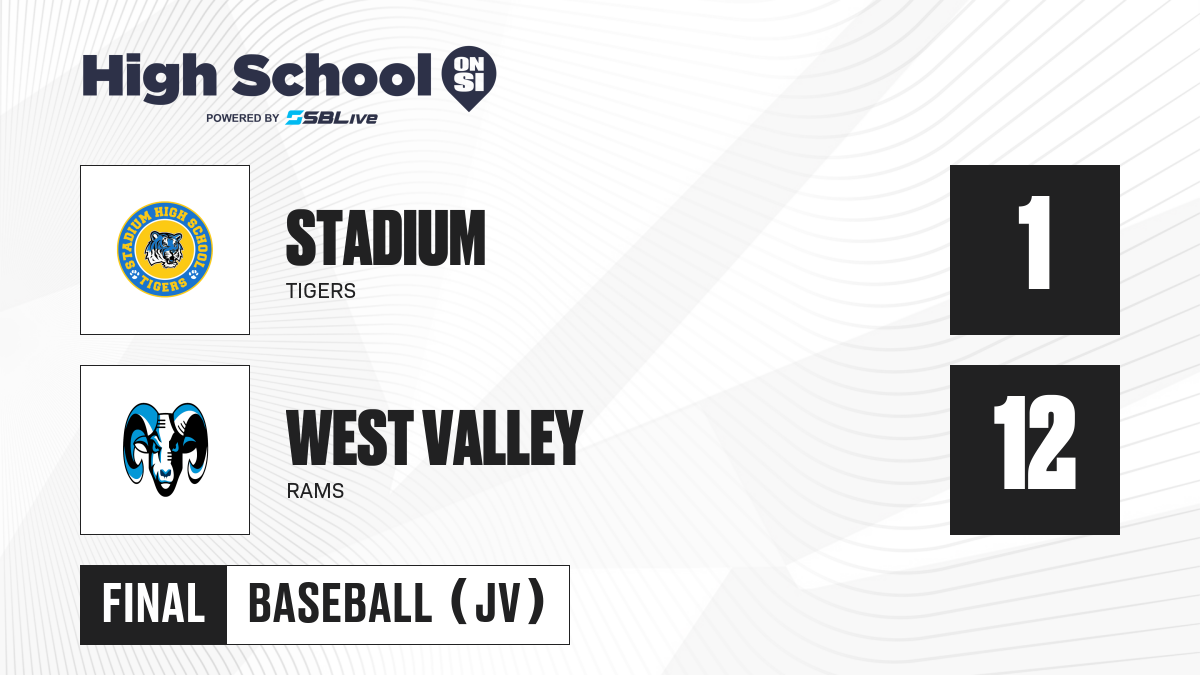 High School ON SI
POWERED BY SBLive

STADIUM HIGH SCHOOL
TIGERS

STADIUM
TIGERS

1

WEST VALLEY
RAMS

12

FINAL
BASEBALL (JV)